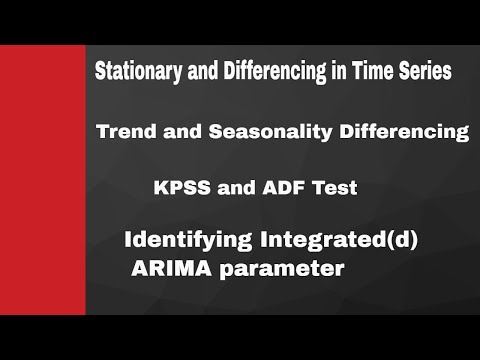 Stationary and Differencing in Time Series

Trend and Seasonality Differencing

KPSS and ADF Test

Identifying Integrated(d) ARIMA parameter